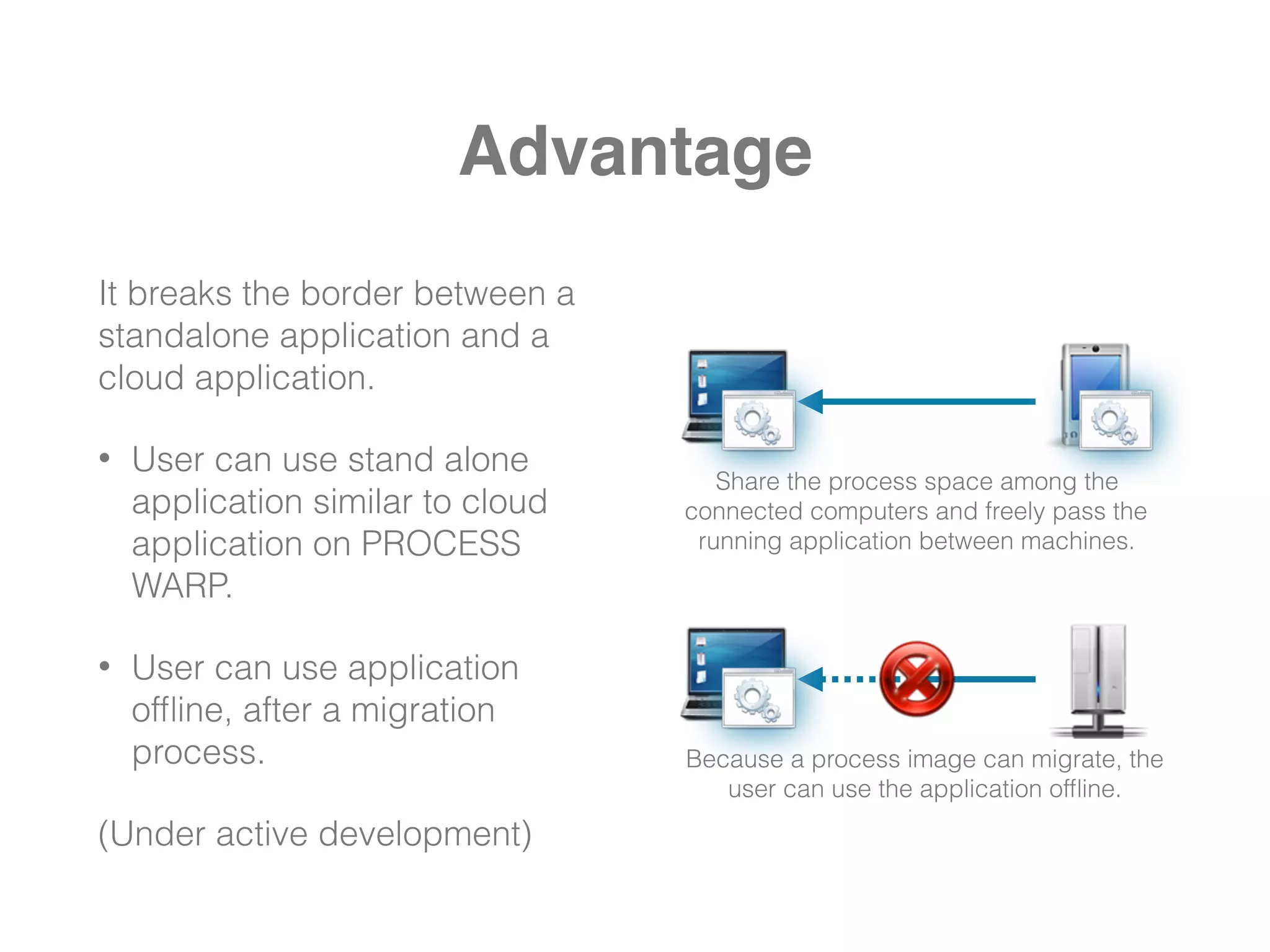 Advantage

It breaks the border between a standalone application and a cloud application.

• User can use stand alone application similar to cloud application on PROCESS WARP.

• User can use application offline, after a migration process.

(Under active development)

Share the process space among the connected computers and freely pass the running application between machines.

Because a process image can migrate, the user can use the application offline.